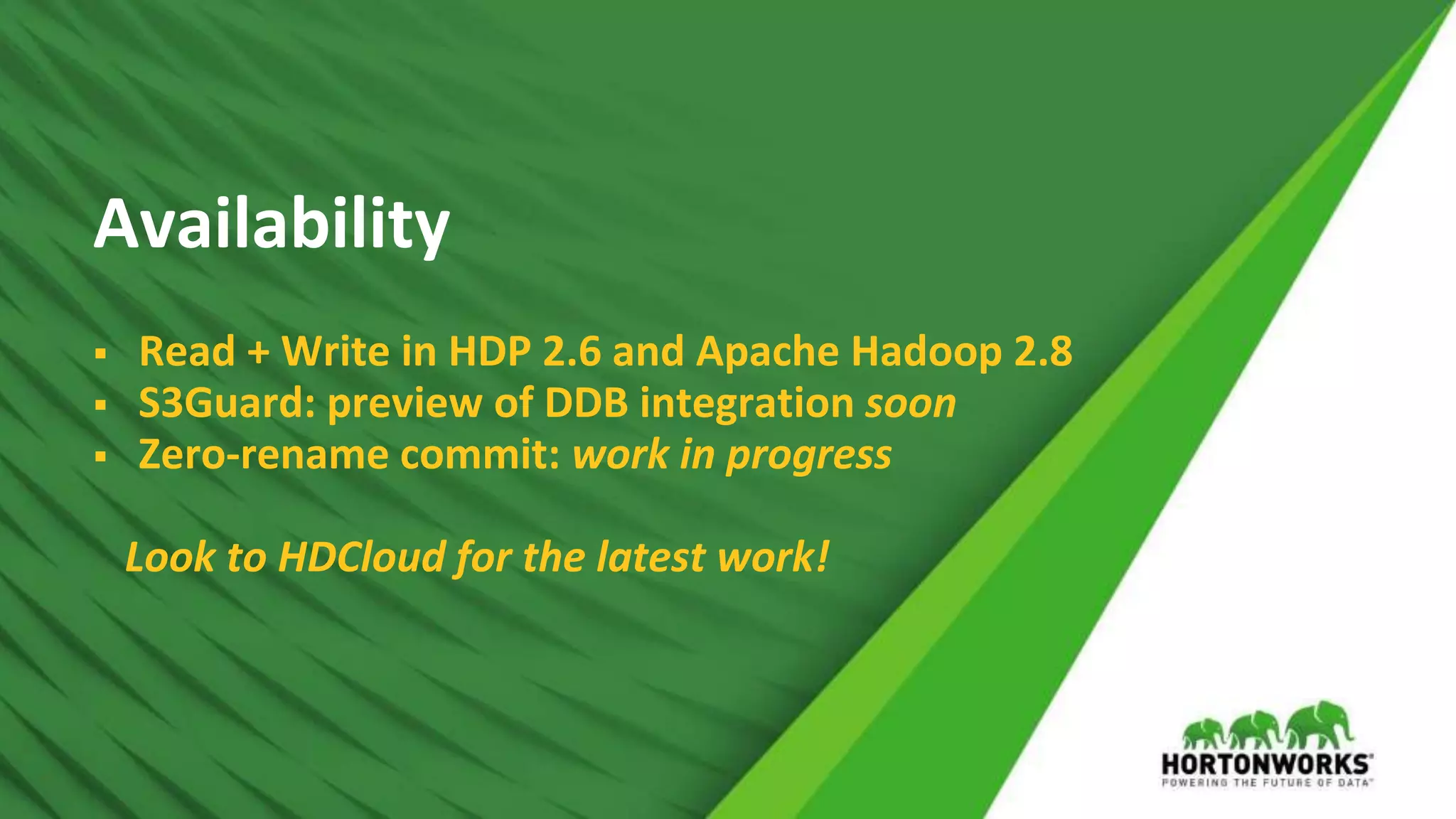 Availability

▪ Read + Write in HDP 2.6 and Apache Hadoop 2.8
▪ S3Guard: preview of DDB integration soon
▪ Zero-rename commit: work in progress

Look to HDCloud for the latest work!

HORTONWORKS®
POWERING THE FUTURE OF DATA™